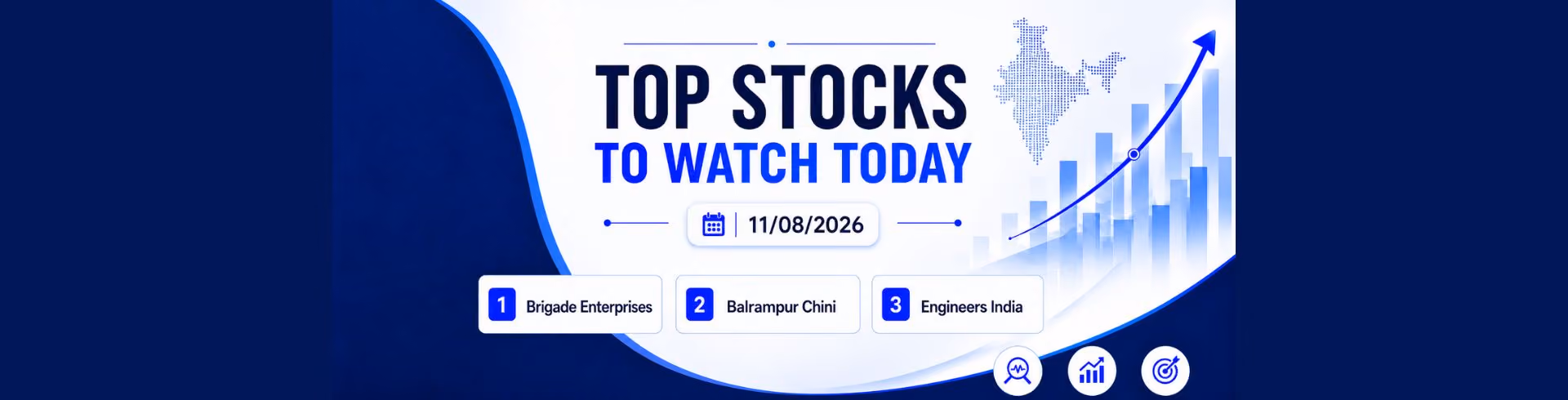 TOP STOCKS
TO WATCH TODAY

11/08/2026

1 Brigade Enterprises

2 Balrampur Chini

3 Engineers India